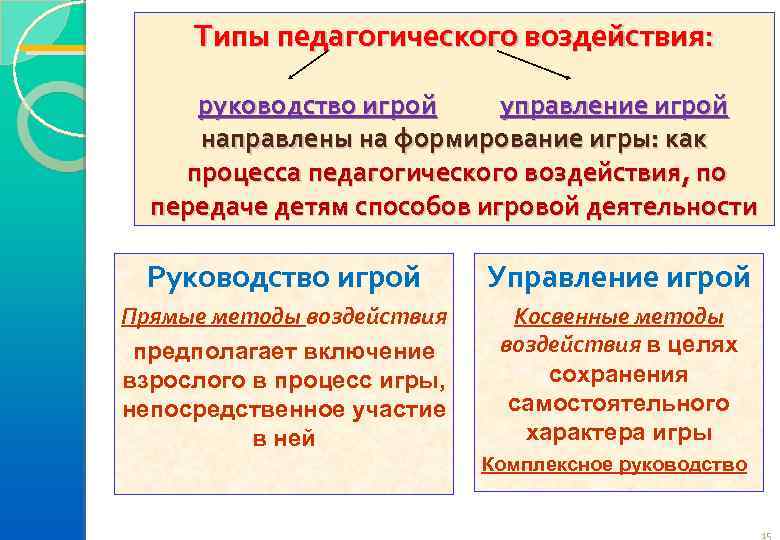 Типы педагогического воздействия:

руководство игрой управление игрой

направлены на формирование игры: как процесса педагогического воздействия, по передаче детям способов игровой деятельности

Руководство игрой

Прямые методы воздействия

предполагает включение взрослого в процесс игры, непосредственное участие в ней

Управление игрой

Косвенные методы воздействия в целях сохранения самостоятельного характера игры

Комплексное руководство

15